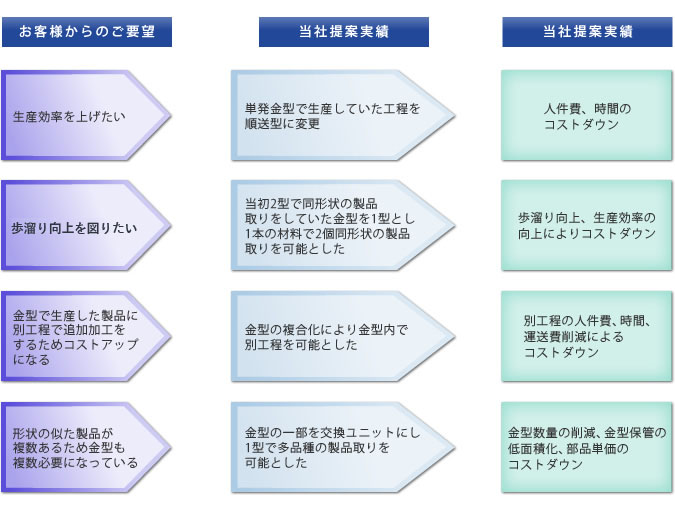 お客様からのご要望

生産効率を上げたい

歩溜り向上を図りたい

金型で生産した製品に別工程で追加加工をするためコストアップになる

形状の似た製品が複数あるため金型も複数必要になっている

当社提案実績

単発金型で生産していた工程を順送型に変更

当初2型で同形状の製品取りをしていた金型を1型とし1本の材料で2個同形状の製品取りを可能とした

金型の複合化により金型内で別工程を可能とした

金型の一部を交換ユニットにし1型で多品種の製品取りを可能とした

当社提案実績

人件費、時間のコストダウン

歩溜り向上、生産効率の向上によりコストダウン

別工程の人件費、時間、運送費削減によるコストダウン

金型数量の削減、金型保管の低面積化、部品単価のコストダウン